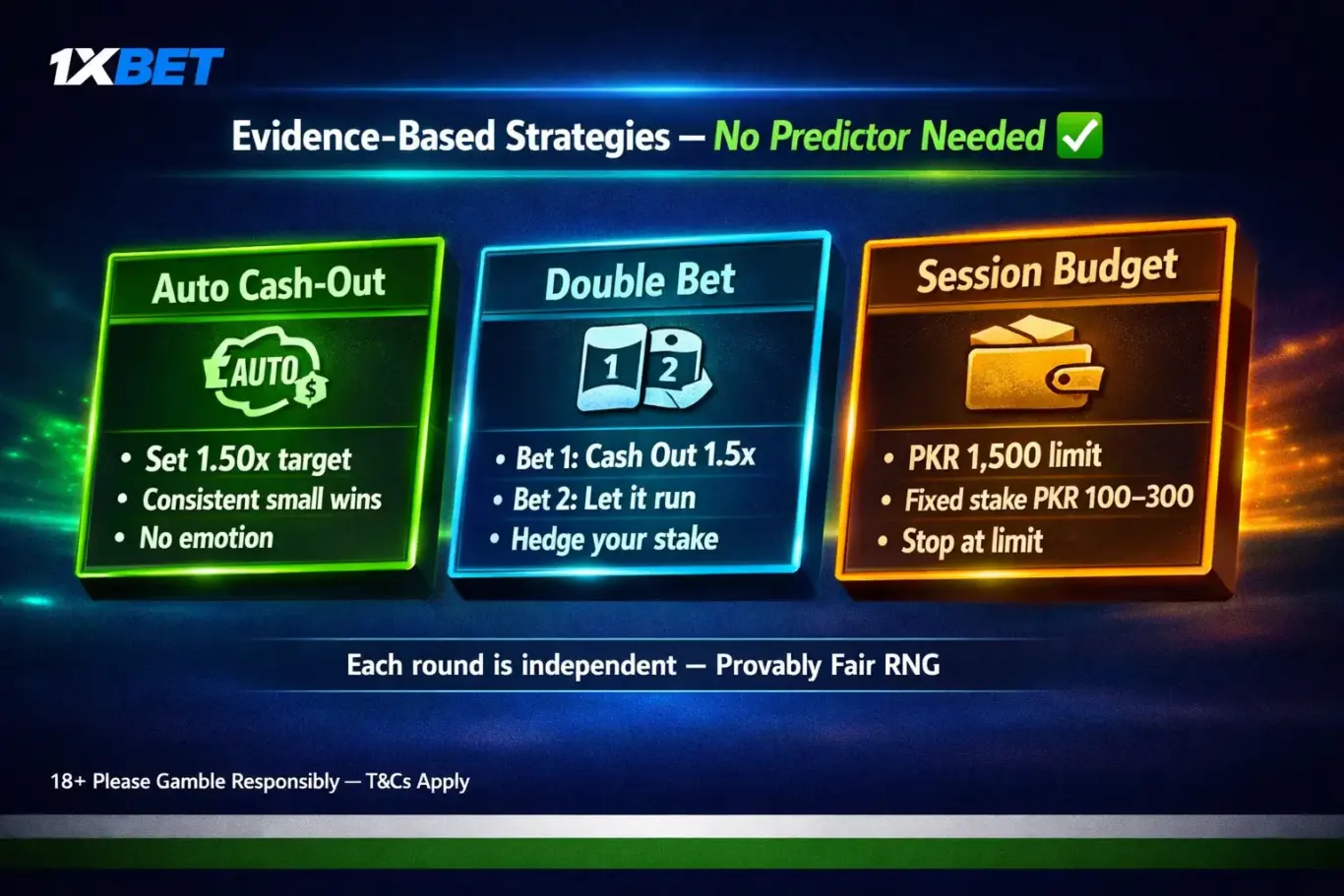 1XBET

Evidence-Based Strategies — No Predictor Needed ✅

Auto Cash-Out

AUTO $

• Set 1.50x target
• Consistent small wins
• No emotion

Double Bet

1 2

• Bet 1: Cash Out 1.5x
• Bet 2: Let it run
• Hedge your stake

Session Budget

• PKR 1,500 limit
• Fixed stake PKR 100–300
• Stop at limit

Each round is independent — Provably Fair RNG

18+ Please Gamble Responsibly — T&Cs Apply